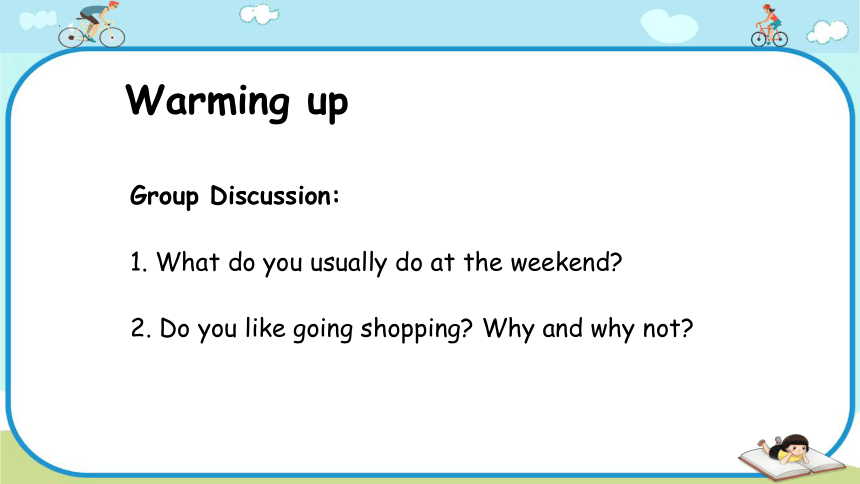 Warming up

Group Discussion:

1. What do you usually do at the weekend?

2. Do you like going shopping? Why and why not?